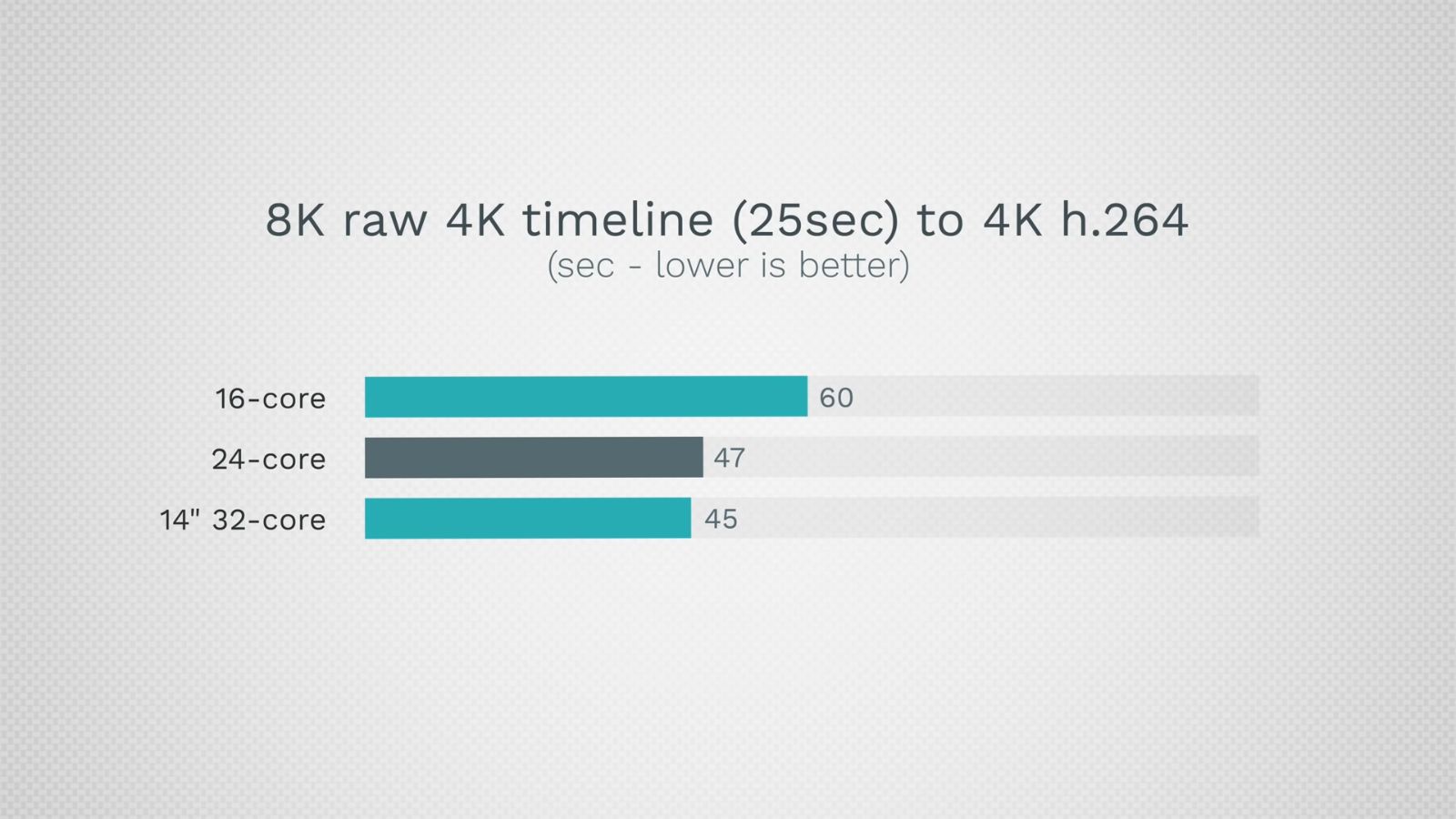 8K raw 4K timeline (25sec) to 4K h.264
(sec - lower is better)

16-core 60
24-core 47
14" 32-core 45